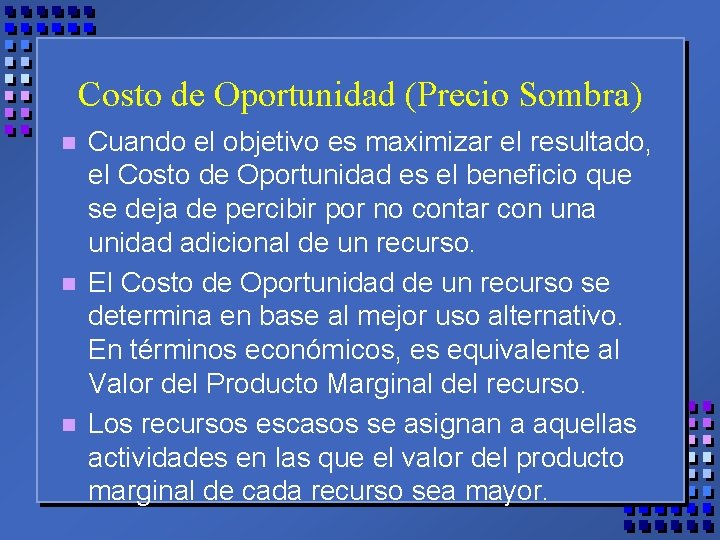 Costo de Oportunidad (Precio Sombra)

Cuando el objetivo es maximizar el resultado, el Costo de Oportunidad es el beneficio que se deja de percibir por no contar con una unidad adicional de un recurso.

El Costo de Oportunidad de un recurso se determina en base al mejor uso alternativo. En términos económicos, es equivalente al Valor del Producto Marginal del recurso.

Los recursos escasos se asignan a aquellas actividades en las que el valor del producto marginal de cada recurso sea mayor.